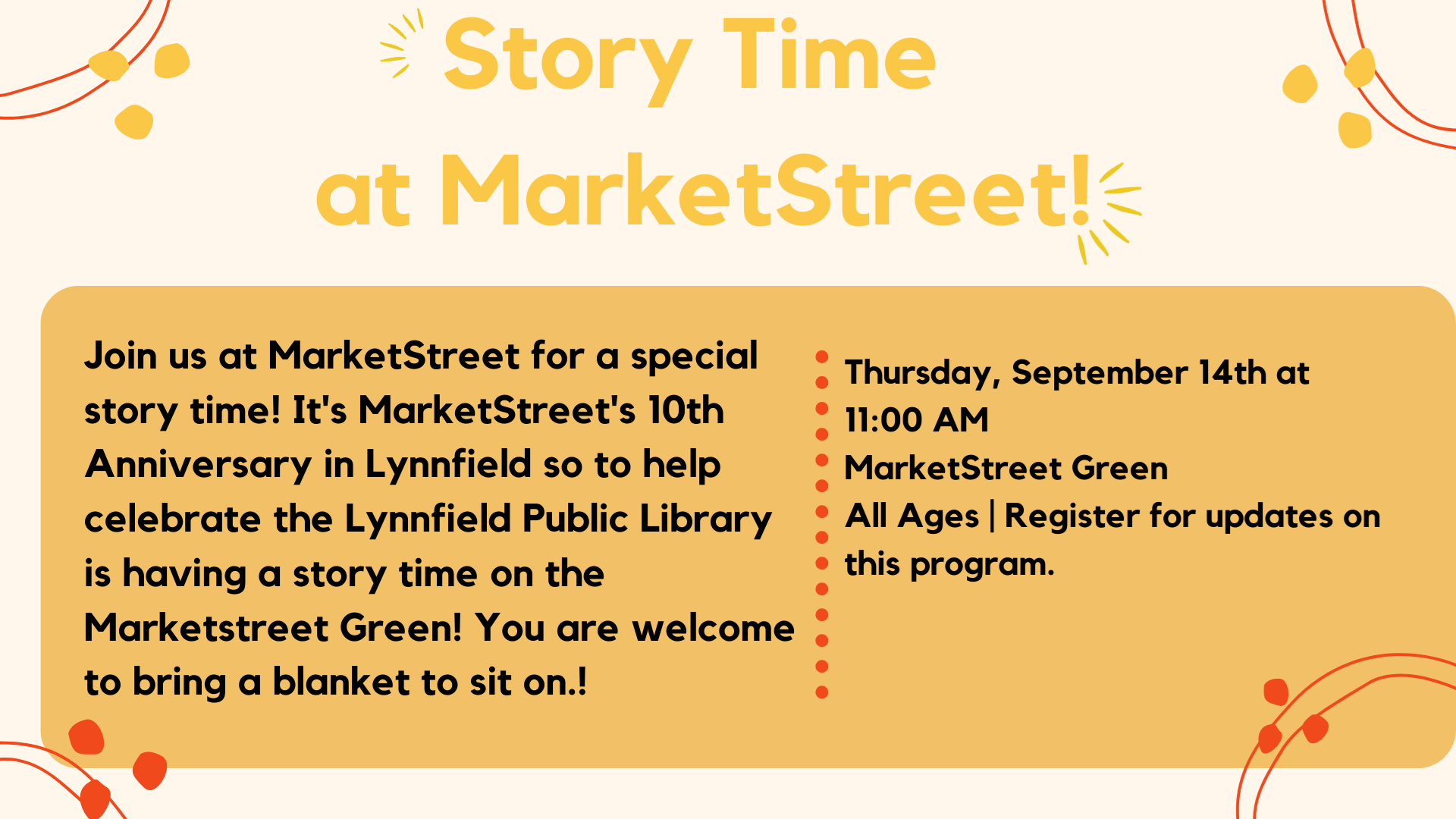 Story Time at MarketStreet!

Join us at MarketStreet for a special story time! It's MarketStreet's 10th Anniversary in Lynnfield so to help celebrate the Lynnfield Public Library is having a story time on the Marketstreet Green! You are welcome to bring a blanket to sit on.!

Thursday, September 14th at 11:00 AM
MarketStreet Green
All Ages | Register for updates on this program.